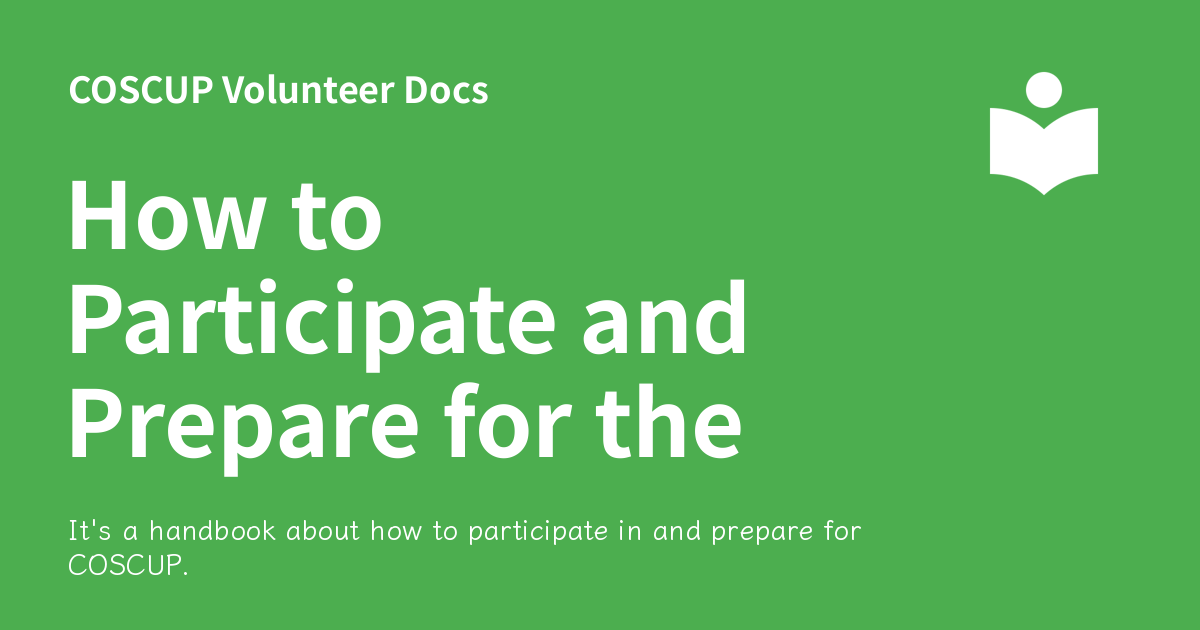 COSCUP Volunteer Docs

How to Participate and Prepare for the

It's a handbook about how to participate in and prepare for COSCUP.